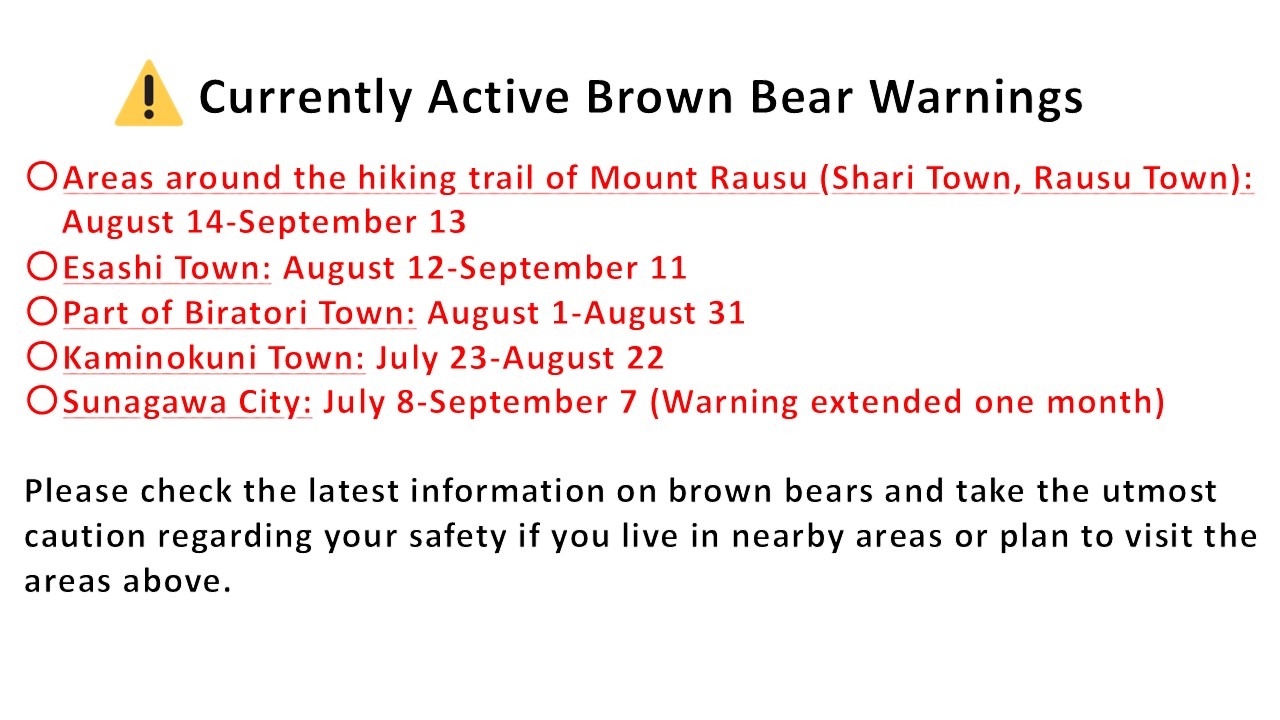 Currently Active Brown Bear Warnings

○Areas around the hiking trail of Mount Rausu (Shari Town, Rausu Town): August 14-September 13
○Esashi Town: August 12-September 11
○Part of Biratori Town: August 1-August 31
○Kaminokuni Town: July 23-August 22
○Sunagawa City: July 8-September 7 (Warning extended one month)

Please check the latest information on brown bears and take the utmost caution regarding your safety if you live in nearby areas or plan to visit the areas above.